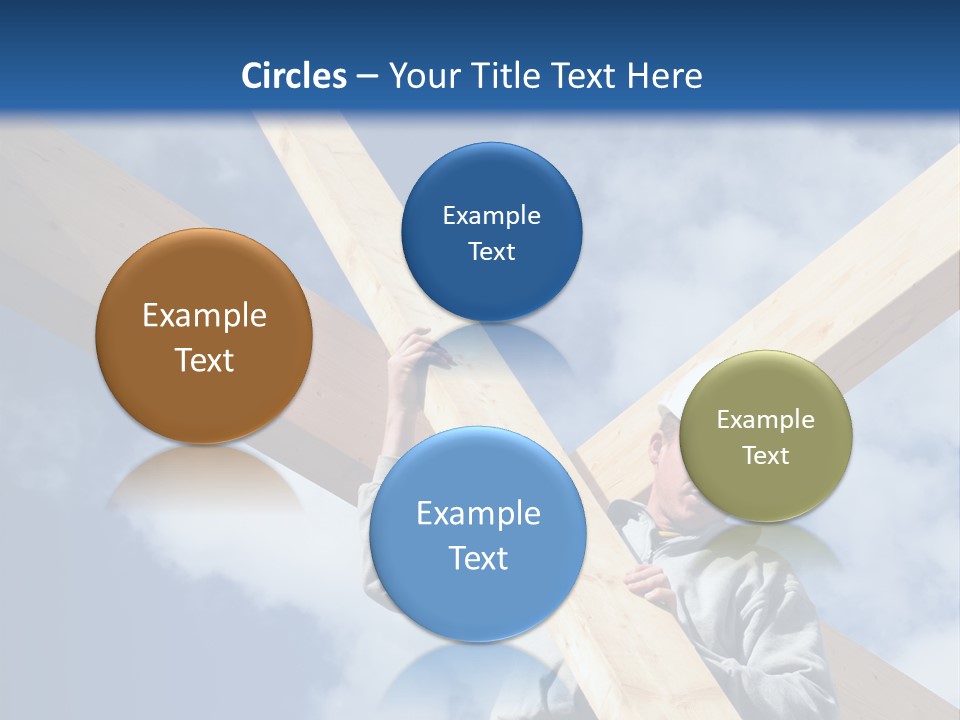 Circles – Your Title Text Here

Example Text

Example Text

Example Text

Example Text